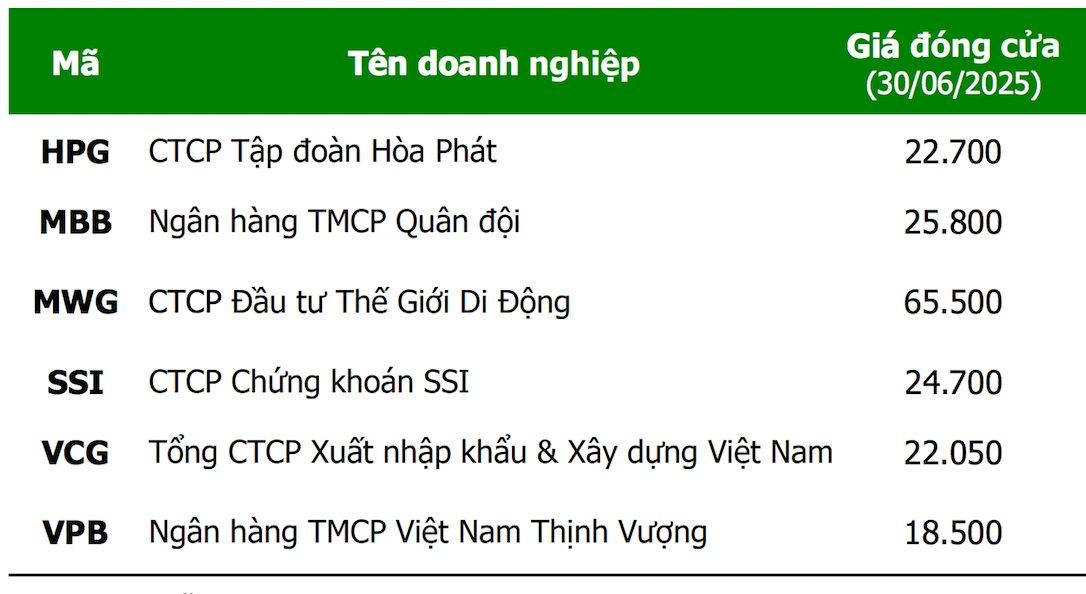 | Mã | Tên doanh nghiệp | Giá đóng cửa (30/06/2025) |
|---|---|---|
| HPG | CTCP Tập đoàn Hòa Phát | 22.700 |
| MBB | Ngân hàng TMCP Quân đội | 25.800 |
| MWG | CTCP Đầu tư Thế Giới Di Động | 65.500 |
| SSI | CTCP Chứng khoán SSI | 24.700 |
| VCG | Tổng CTCP Xuất nhập khẩu & Xây dựng Việt Nam | 22.050 |
| VPB | Ngân hàng TMCP Việt Nam Thịnh Vượng | 18.500 |